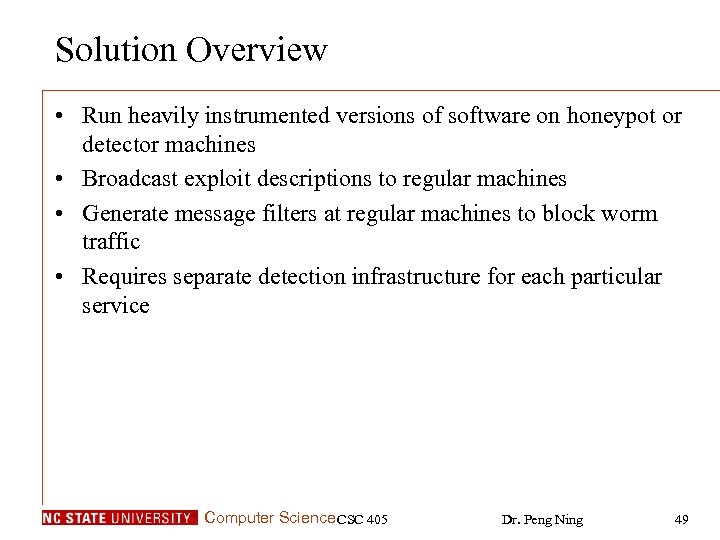 Solution Overview

• Run heavily instrumented versions of software on honeypot or detector machines
• Broadcast exploit descriptions to regular machines
• Generate message filters at regular machines to block worm traffic
• Requires separate detection infrastructure for each particular service

NC STATE UNIVERSITY Computer Science CSC 405 Dr. Peng Ning 49